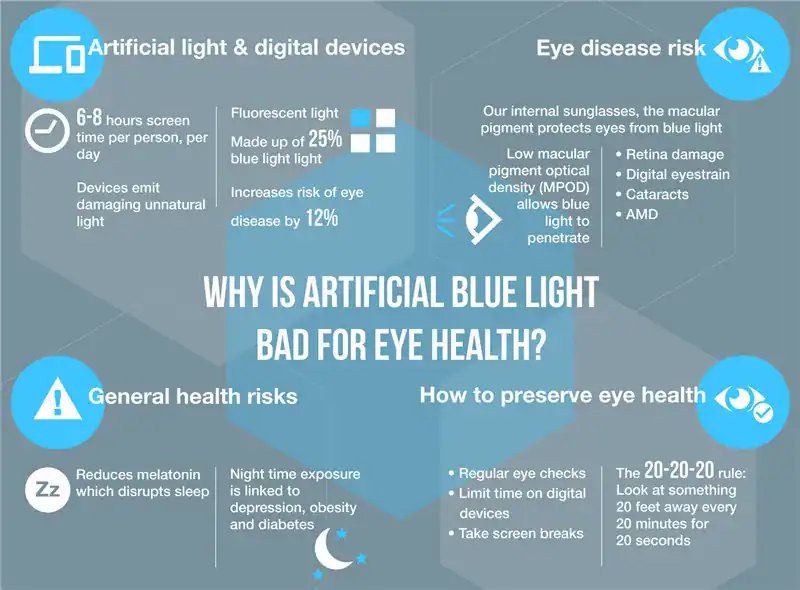 Artificial light & digital devices

6-8 hours screen time per person, per day

Devices emit damaging unnatural light

Fluorescent light

Made up of 25% blue light light

Increases risk of eye disease by 12%

Eye disease risk

Our internal sunglasses, the macular pigment protects eyes from blue light

Low macular pigment optical density (MPOD) allows blue light to penetrate

• Retina damage
• Digital eyestrain
• Cataracts
• AMD

WHY IS ARTIFICIAL BLUE LIGHT BAD FOR EYE HEALTH?

General health risks

Zz

Reduces melatonin which disrupts sleep

Night time exposure is linked to depression, obesity and diabetes

How to preserve eye health

• Regular eye checks
• Limit time on digital devices
• Take screen breaks

The 20-20-20 rule: Look at something 20 feet away every 20 minutes for 20 seconds